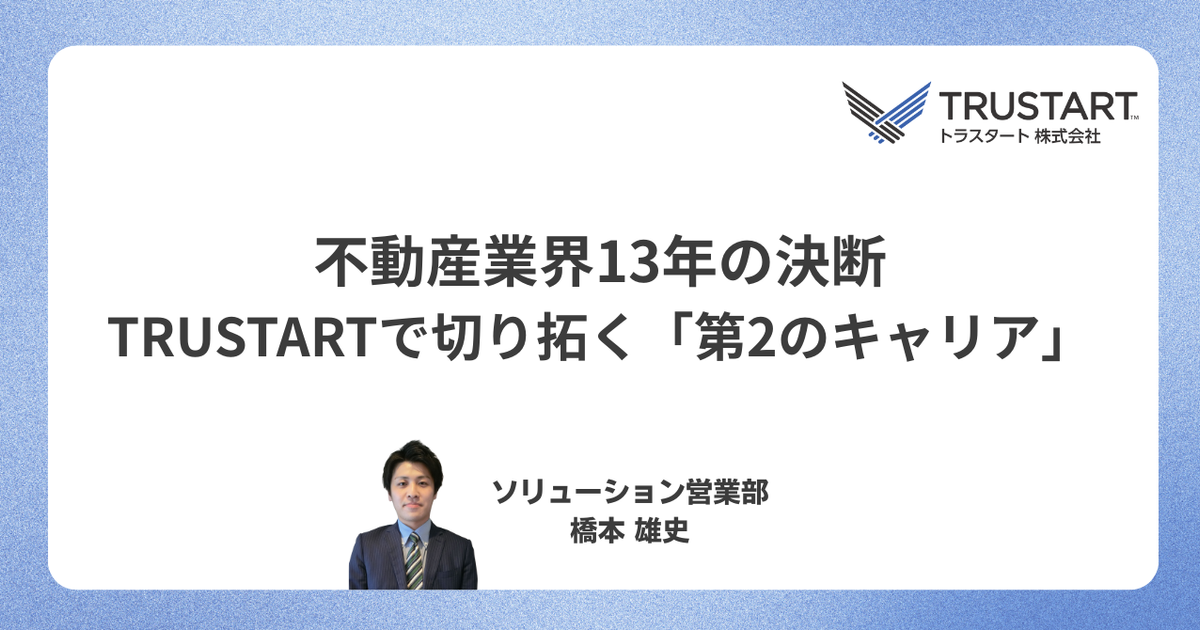 TRUSTART™
トラスタート 株式会社

不動産業界13年の決断
TRUSTARTで切り拓く「第2のキャリア」

ソリューション営業部
橋本 雄史